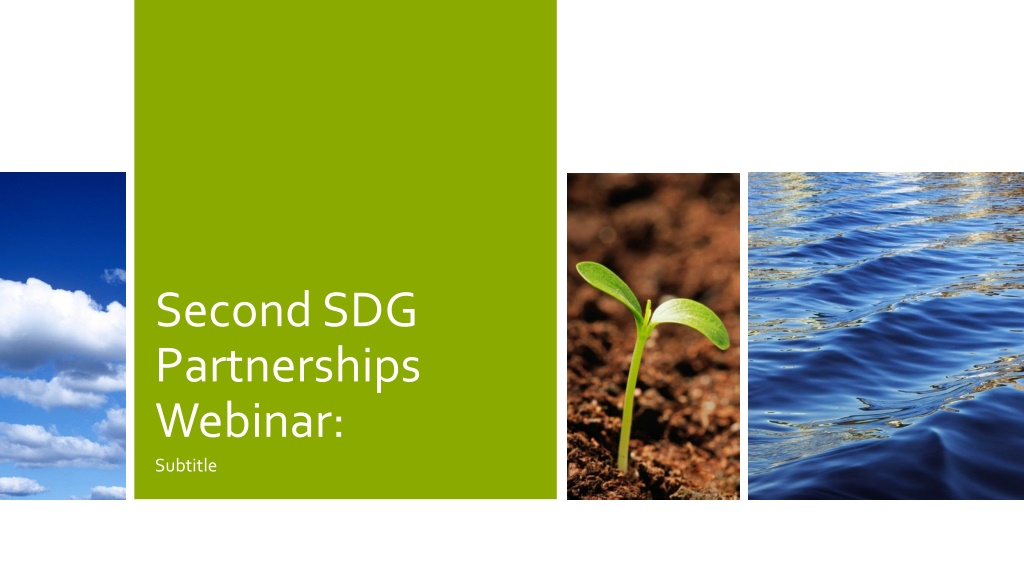 Second SDG Partnerships Webinar:

Subtitle